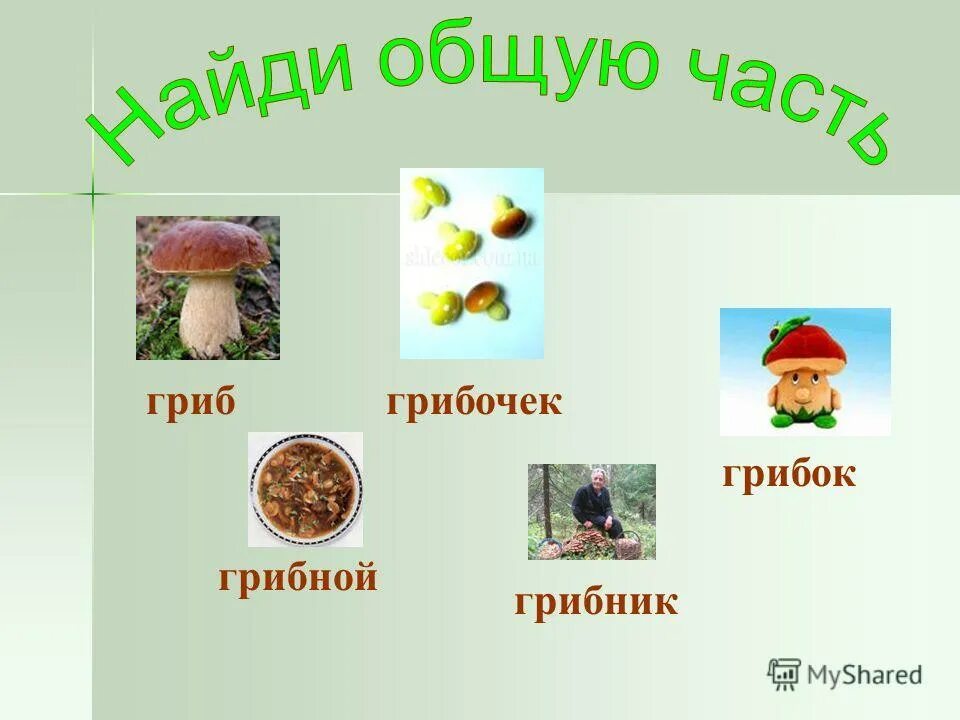 Найди общую часть

гриб

грибочек

грибок

грибной

грибник

MyShared